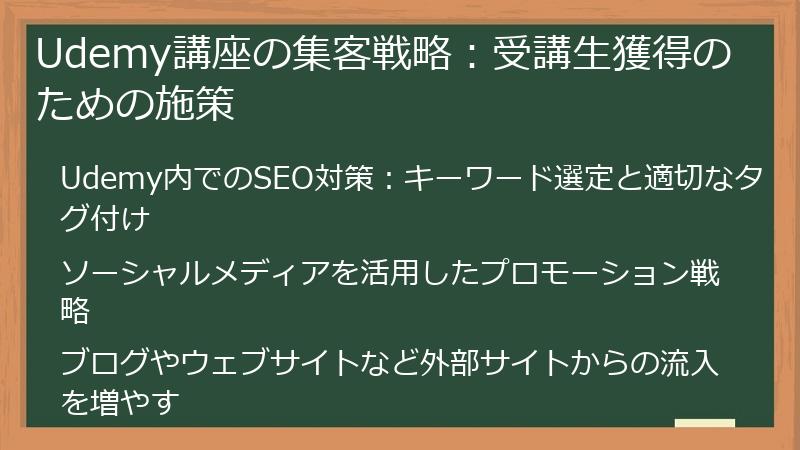 Udemy講座の集客戦略：受講生獲得のための施策

Udemy内でのSEO対策：キーワード選定と適切なタグ付け

ソーシャルメディアを活用したプロモーション戦略

ブログやウェブサイトなど外部サイトからの流入を増やす